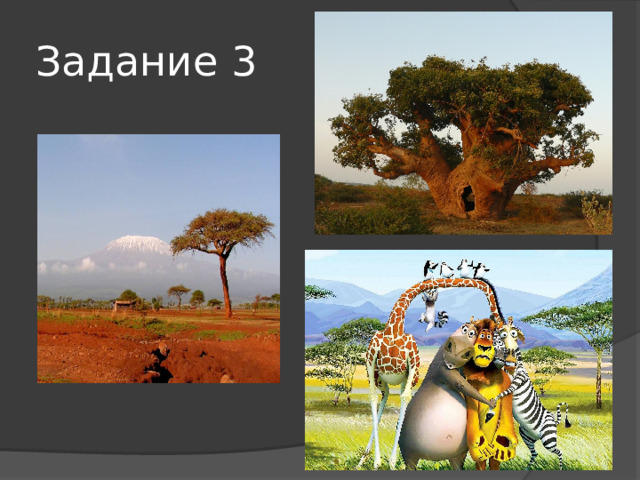 Задание 3